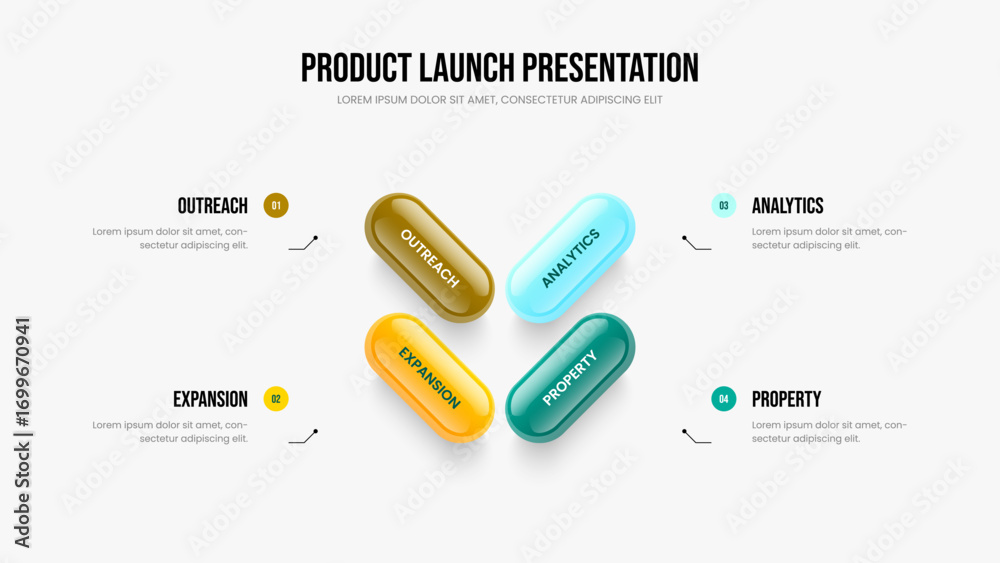 PRODUCT LAUNCH PRESENTATION

LOREM IPSUM DOLOR SIT AMET, CONSECTETUR ADIPISCING ELIT

OUTREACH 01

Lorem ipsum dolor sit amet, consectetur adipiscing elit.

EXPANSION 02

Lorem ipsum dolor sit amet, consectetur adipiscing elit.

OUTREACH

ANALYTICS

EXPANSION

PROPERTY

03 ANALYTICS

Lorem ipsum dolor sit amet, consectetur adipiscing elit.

04 PROPERTY

Lorem ipsum dolor sit amet, consectetur adipiscing elit.

Adobe Stock | #1699670941